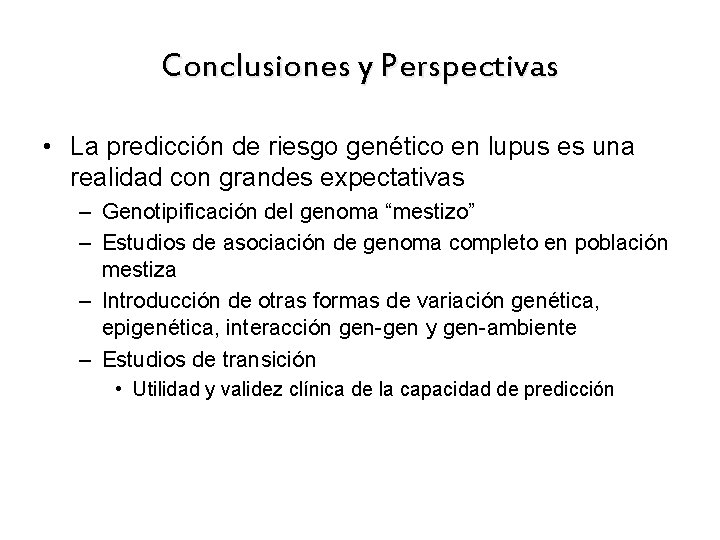 Conclusiones y Perspectivas

• La predicción de riesgo genético en lupus es una realidad con grandes expectativas
– Genotipificación del genoma “mestizo”
– Estudios de asociación de genoma completo en población mestiza
– Introducción de otras formas de variación genética, epigenética, interacción gen-gen y gen-ambiente
– Estudios de transición
• Utilidad y validez clínica de la capacidad de predicción